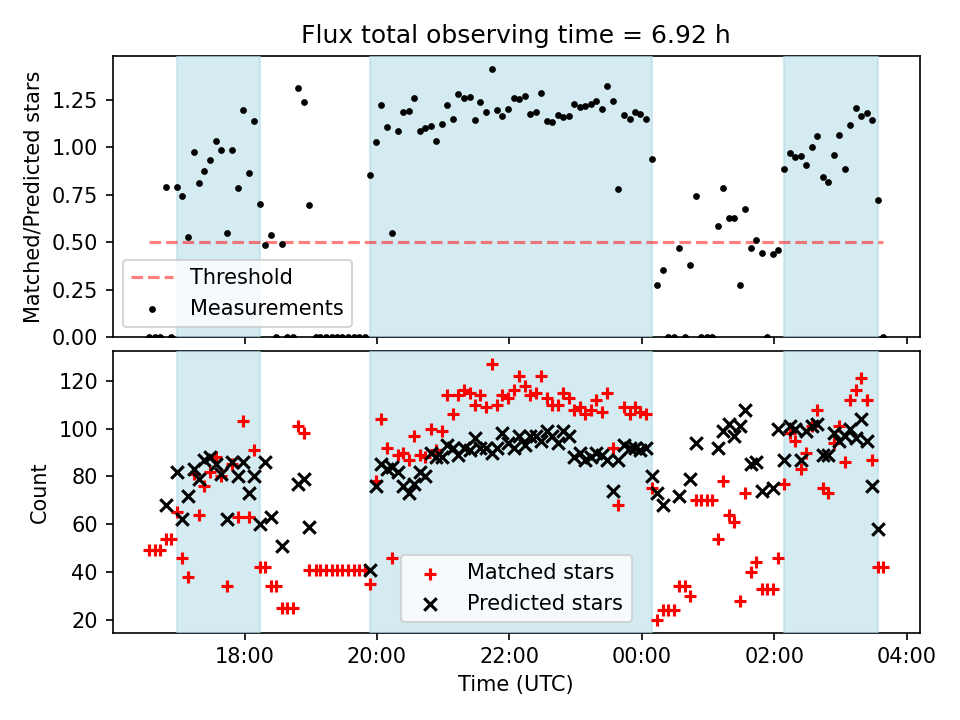 Flux total observing time = 6.92 h

Matched/Predicted stars

1.25
1.00
0.75
0.50
0.25
0.00

Threshold
Measurements

Count

120
100
80
60
40
20

Matched stars
Predicted stars

18:00
20:00
22:00
00:00
02:00
04:00

Time (UTC)